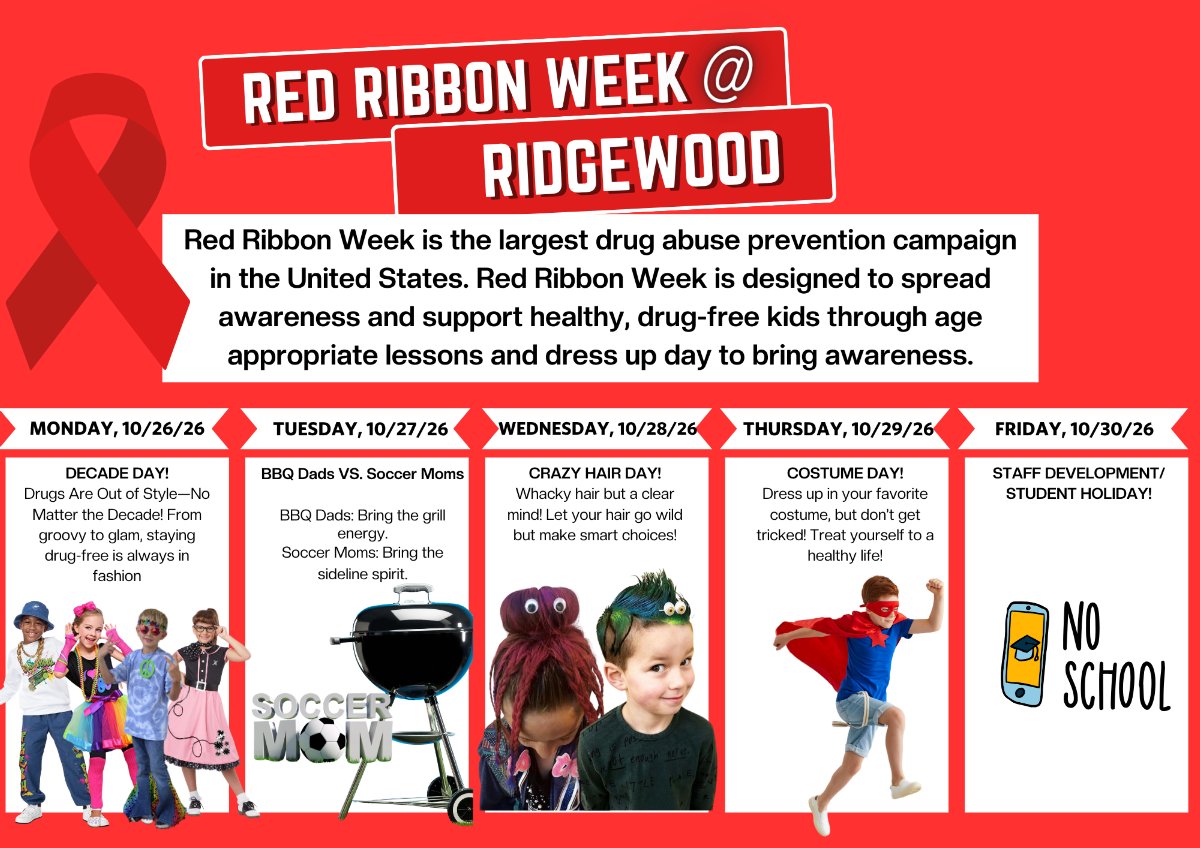 RED RIBBON WEEK @
RIDGEWOOD

Red Ribbon Week is the largest drug abuse prevention campaign in the United States. Red Ribbon Week is designed to spread awareness and support healthy, drug-free kids through age appropriate lessons and dress up day to bring awareness.

MONDAY, 10/26/26

DECADE DAY!
Drugs Are Out of Style—No Matter the Decade! From groovy to glam, staying drug-free is always in fashion

TUESDAY, 10/27/26

BBQ Dads VS. Soccer Moms

BBQ Dads: Bring the grill energy.
Soccer Moms: Bring the sideline spirit.

SOCCER MOM

WEDNESDAY, 10/28/26

CRAZY HAIR DAY!
Whacky hair but a clear mind! Let your hair go wild but make smart choices!

THURSDAY, 10/29/26

COSTUME DAY!
Dress up in your favorite costume, but don't get tricked! Treat yourself to a healthy life!

FRIDAY, 10/30/26

STAFF DEVELOPMENT/ STUDENT HOLIDAY!

NO SCHOOL